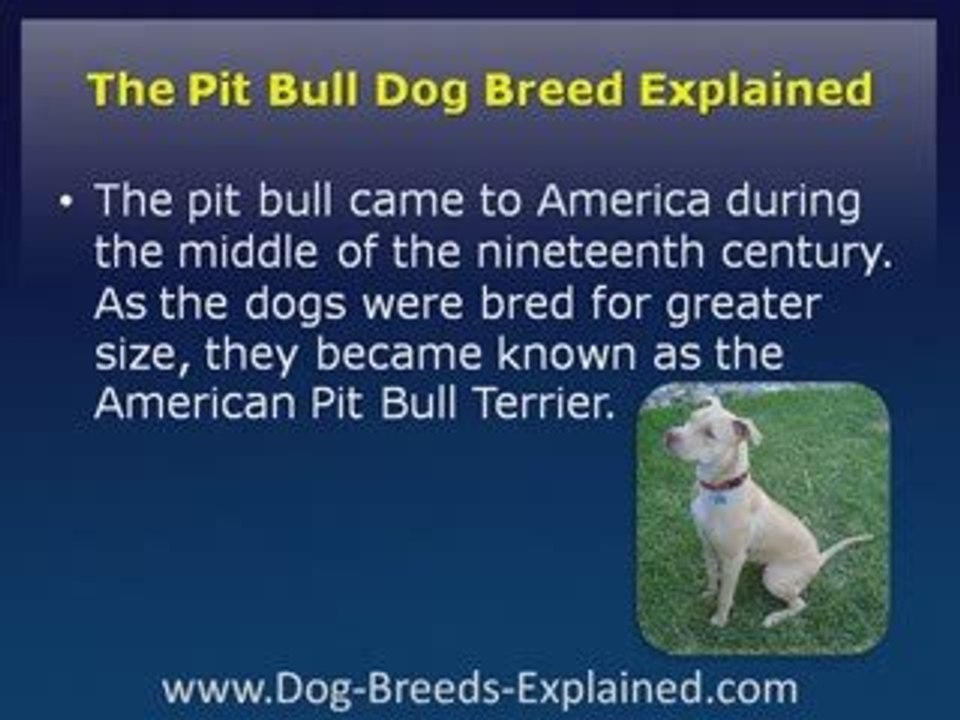 The Pit Bull Dog Breed Explained

• The pit bull came to America during the middle of the nineteenth century. As the dogs were bred for greater size, they became known as the American Pit Bull Terrier.

www.Dog-Breeds-Explained.com